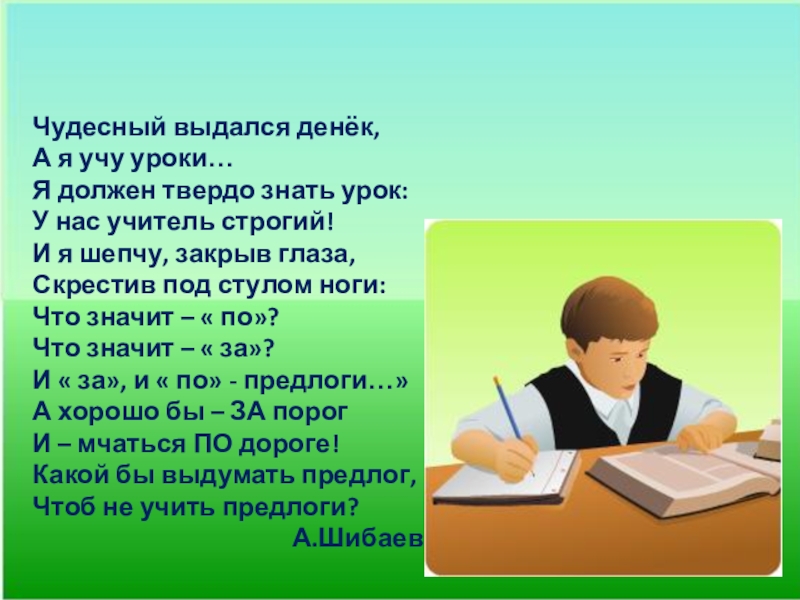 Чудесный выдался денёк,
А я учу уроки…
Я должен твердо знать урок:
У нас учитель строгий!
И я шепчу, закрыв глаза,
Скрестив под стулом ноги:
Что значит – « по»?
Что значит – « за»?
И « за», и « по» - предлоги…»
А хорошо бы – ЗА порог
И – мчаться ПО дороге!
Какой бы выдумать предлог,
Чтоб не учить предлоги?
А.Шибаев